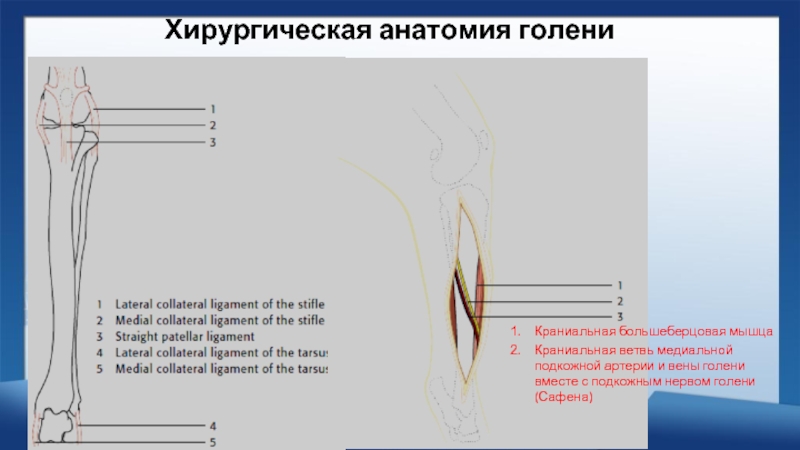 Хирургическая анатомия голени

1
2
3

1 Lateral collateral ligament of the stifle
2 Medial collateral ligament of the stifle
3 Straight patellar ligament
4 Lateral collateral ligament of the tarsus
5 Medial collateral ligament of the tarsus

4
5

1
2
3

1. Краниальная большеберцовая мышца
2. Краниальная ветвь медиальной подкожной артерии и вены голени вместе с подкожным нервом голени (Сафена)